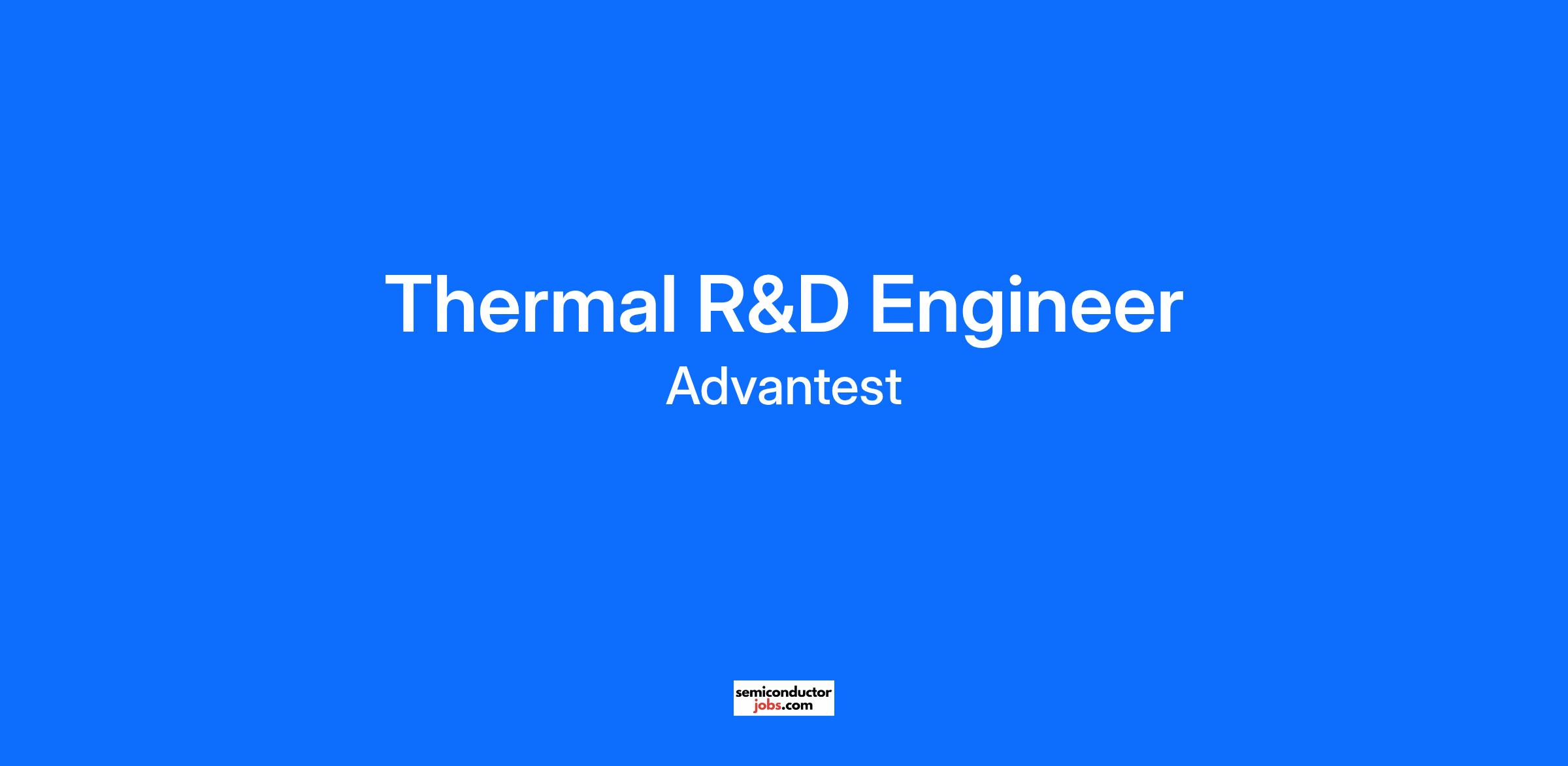 Thermal R&D Engineer

Advantest

semiconductor
jobs.com